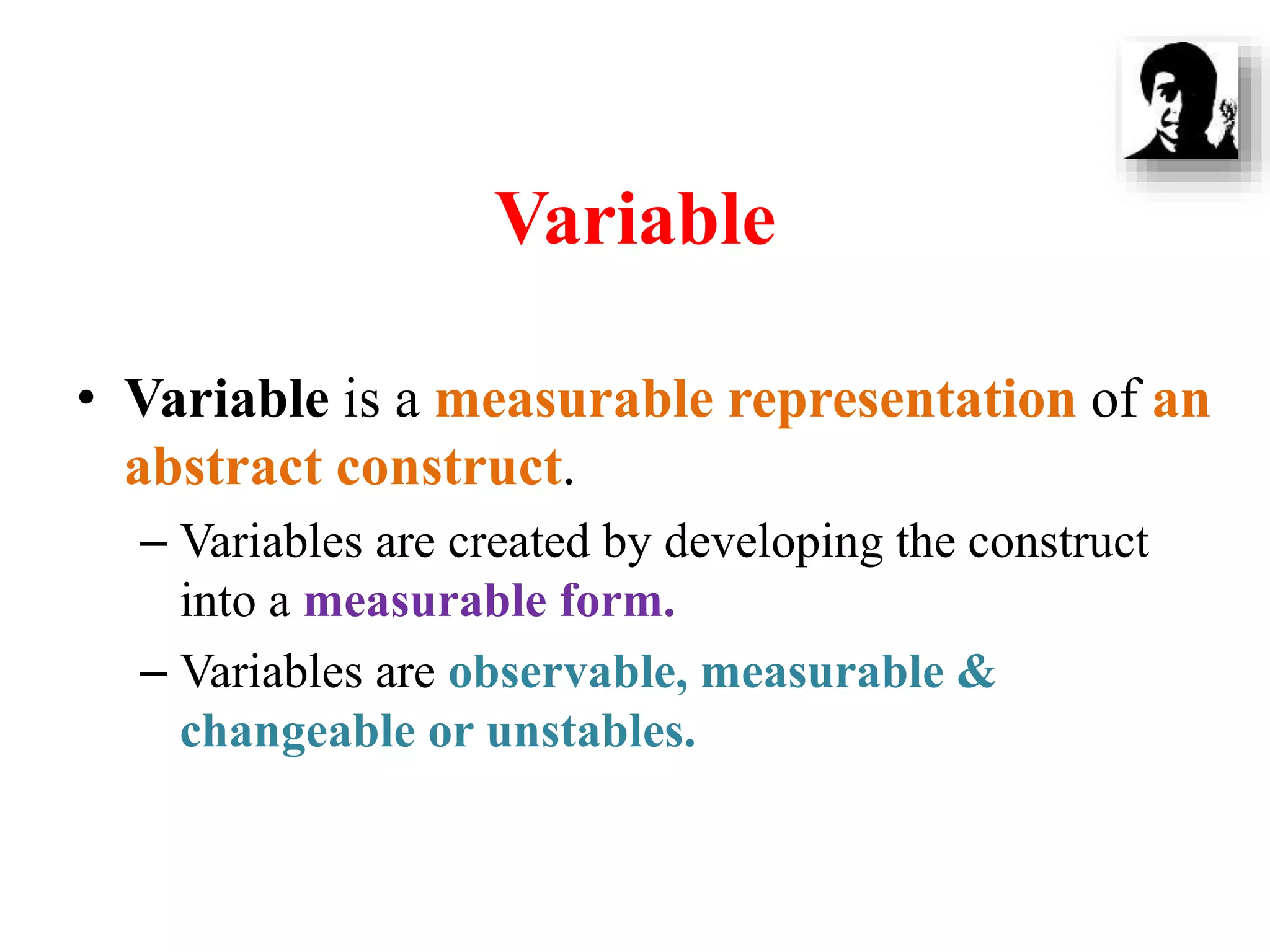 Variable

• Variable is a measurable representation of an abstract construct.

– Variables are created by developing the construct into a measurable form.

– Variables are observable, measurable & changeable or unstables.